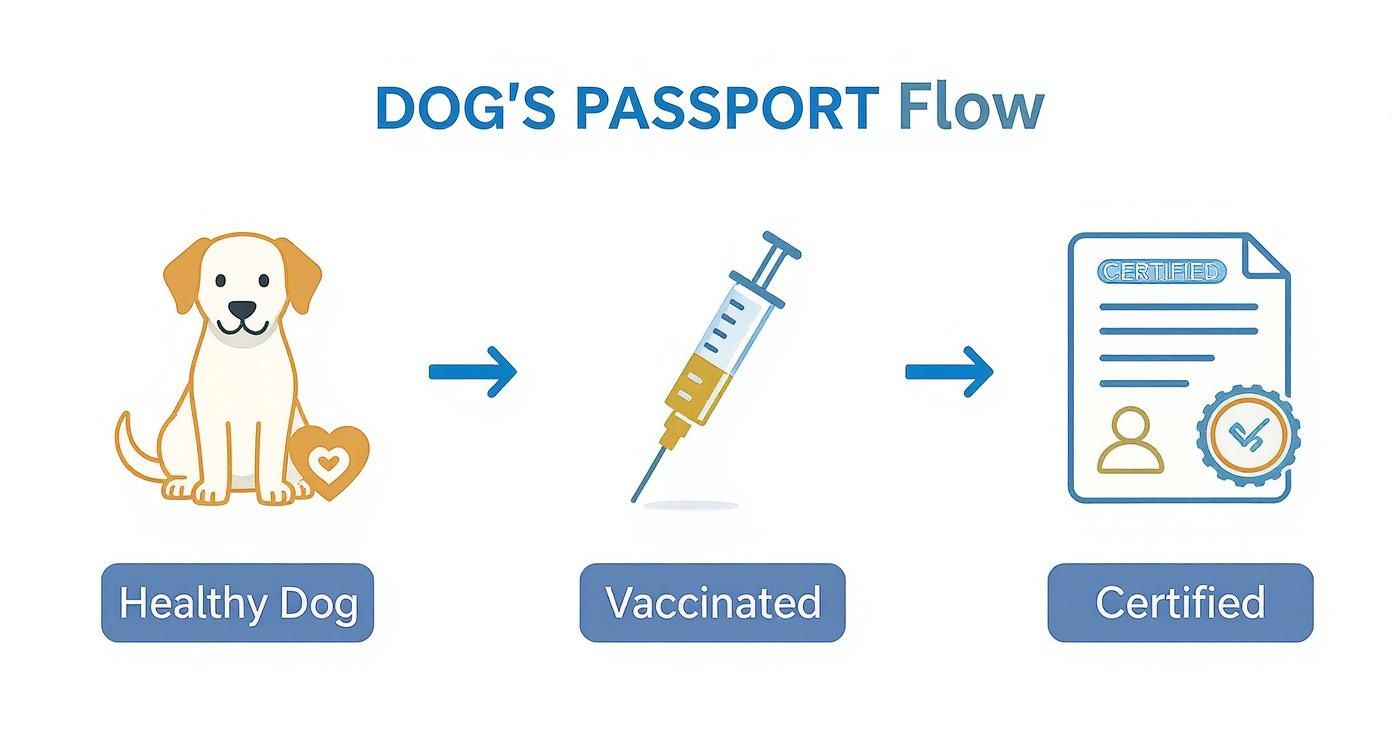 DOG'S PASSPORT Flow

CERTIFIED

Healthy Dog

Vaccinated

Certified